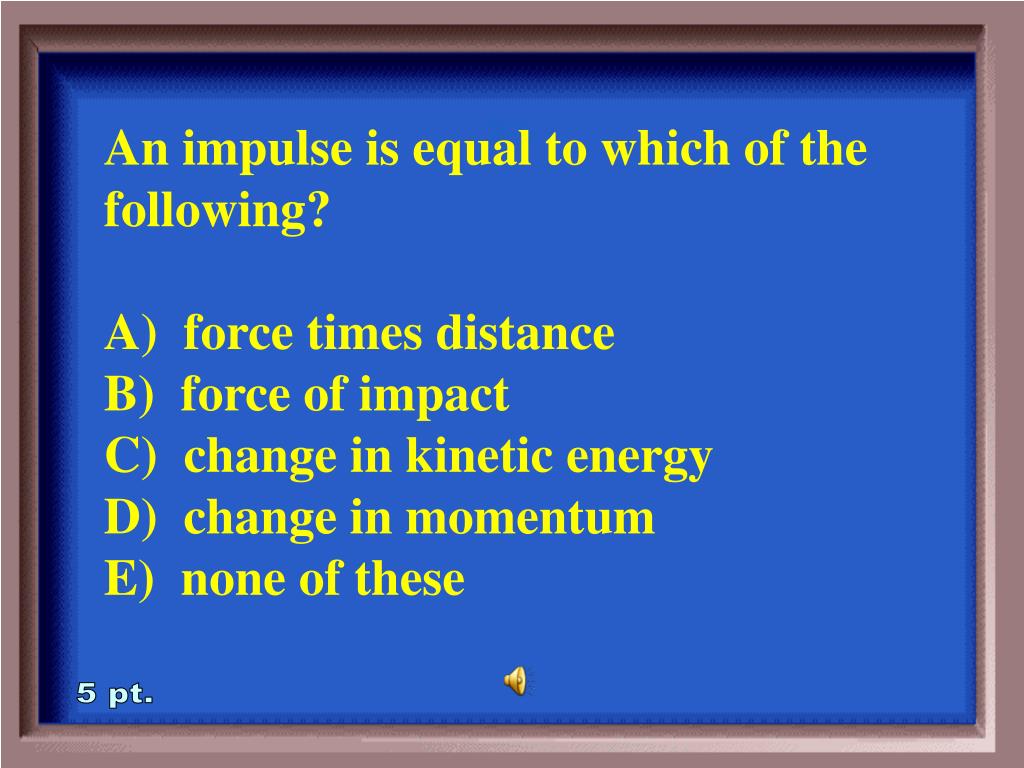 An impulse is equal to which of the following?

A) force times distance
B) force of impact
C) change in kinetic energy
D) change in momentum
E) none of these

5 pt.